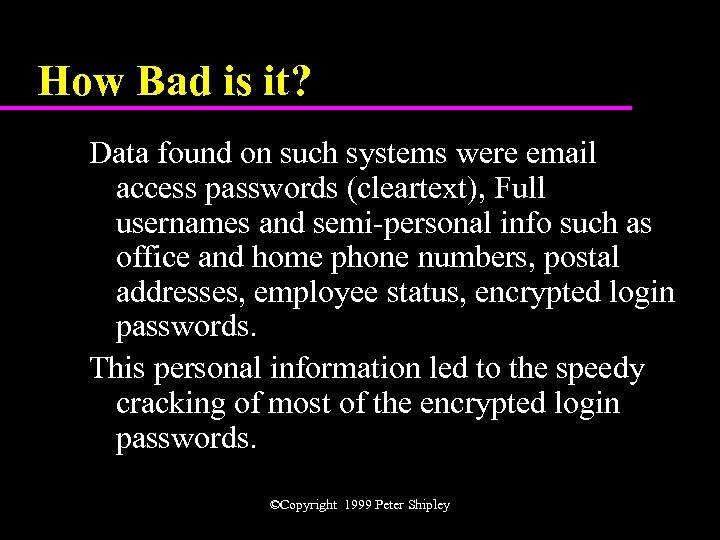 How Bad is it?

Data found on such systems were email access passwords (cleartext), Full usernames and semi-personal info such as office and home phone numbers, postal addresses, employee status, encrypted login passwords.

This personal information led to the speedy cracking of most of the encrypted login passwords.

©Copyright 1999 Peter Shipley